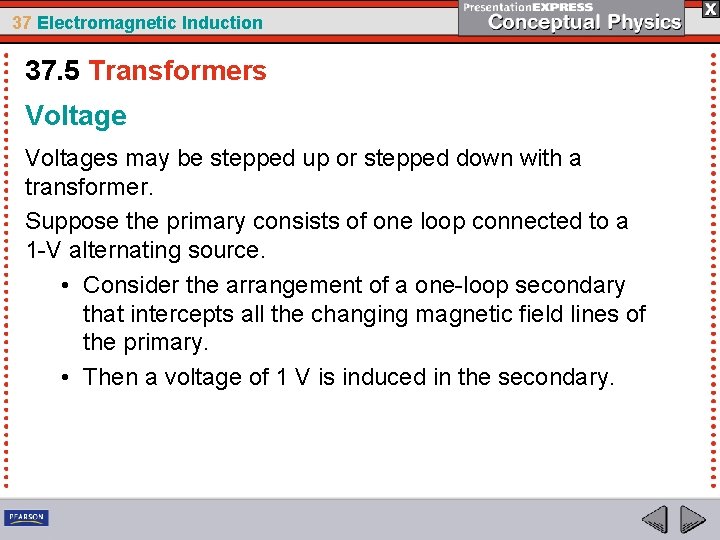 37 Electromagnetic Induction

PresentationEXPRESS
Conceptual Physics

X

37.5 Transformers

Voltage

Voltages may be stepped up or stepped down with a transformer.

Suppose the primary consists of one loop connected to a 1-V alternating source.

• Consider the arrangement of a one-loop secondary that intercepts all the changing magnetic field lines of the primary.
• Then a voltage of 1 V is induced in the secondary.

PEARSON